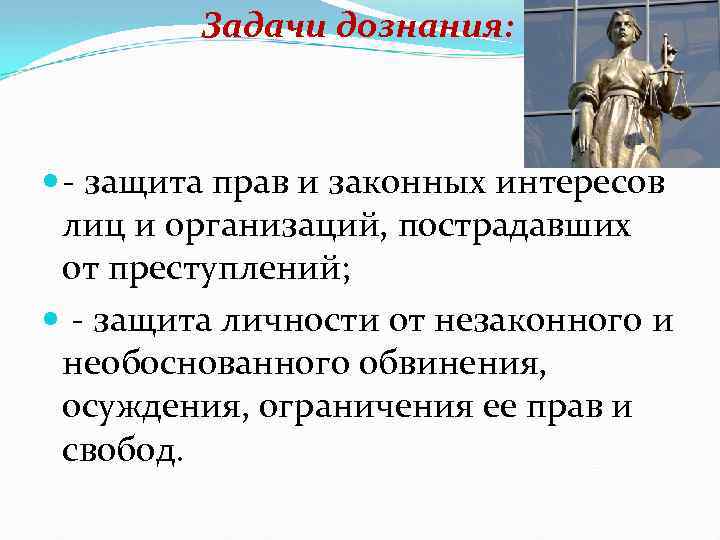 Задачи дознания:

- защита прав и законных интересов лиц и организаций, пострадавших от преступлений;

- защита личности от незаконного и необоснованного обвинения, осуждения, ограничения ее прав и свобод.